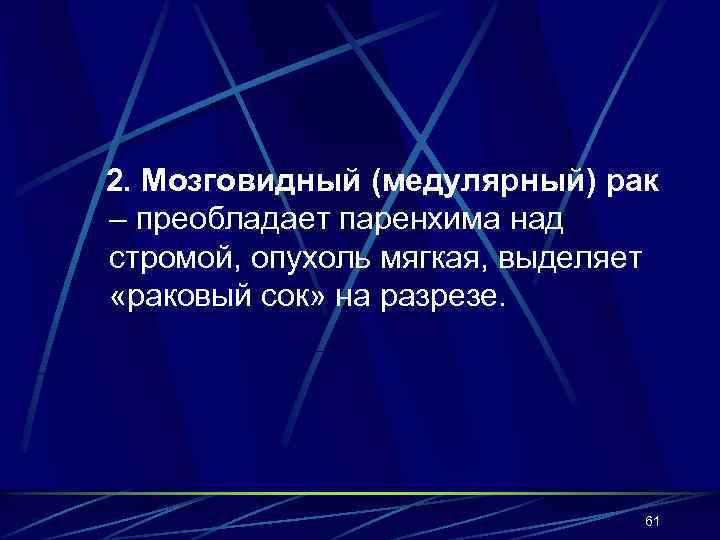 2. Мозговидный (медулярный) рак – преобладает паренхима над стромой, опухоль мягкая, выделяет «раковый сок» на разрезе.

61